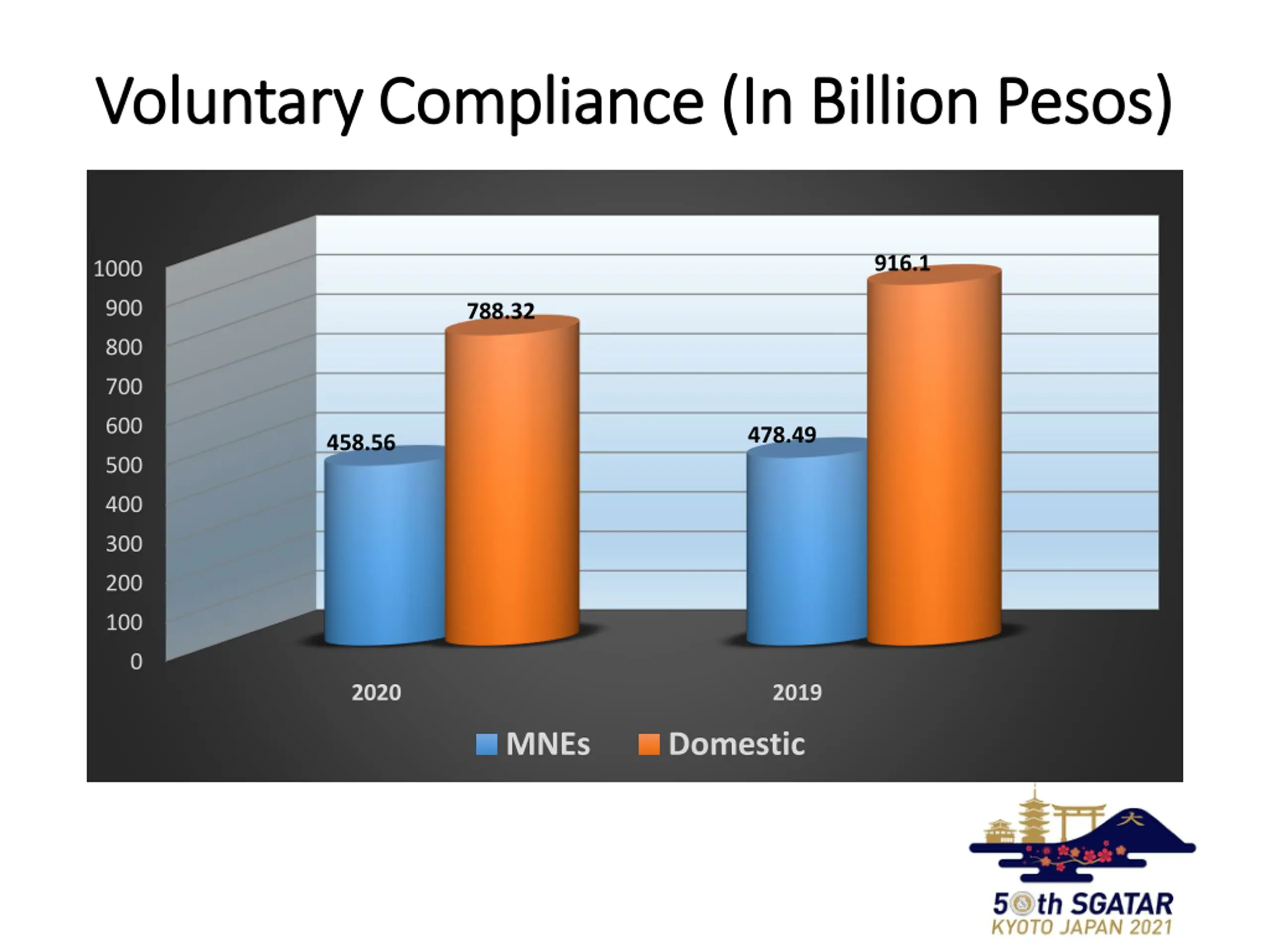 Voluntary Compliance (In Billion Pesos)

1000
900
800
700
600
500
400
300
200
100
0

458.56
788.32
478.49
916.1

2020
2019

MNEs Domestic

大

50th SGATAR
KYOTO JAPAN 2021